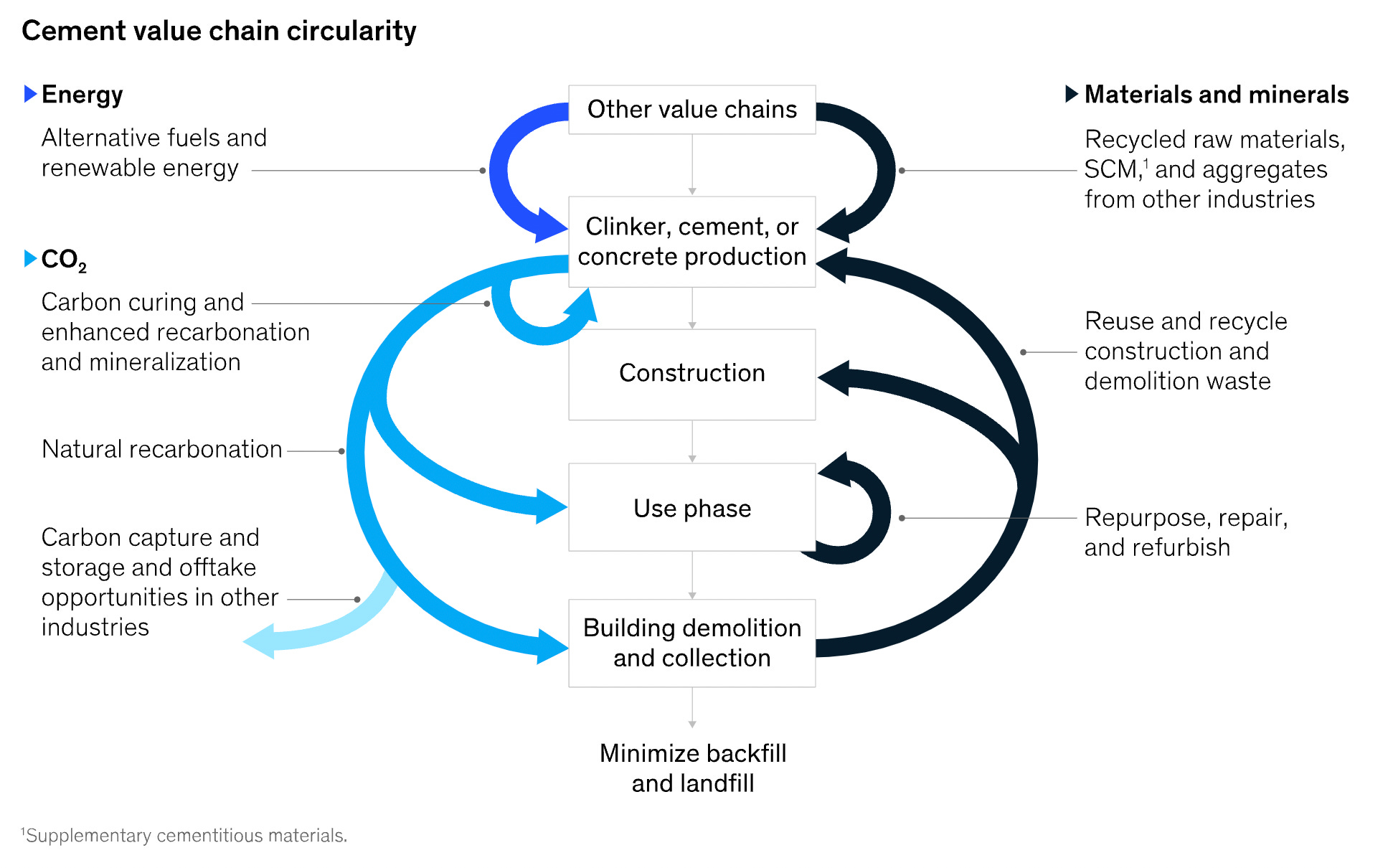 Cement value chain circularity

Energy

Alternative fuels and renewable energy

$CO_2$

Carbon curing and enhanced recarbonation and mineralization

Natural recarbonation

Carbon capture and storage and offtake opportunities in other industries

Other value chains

Clinker, cement, or concrete production

Construction

Use phase

Building demolition and collection

Minimize backfill and landfill

Materials and minerals

Recycled raw materials, SCM,$^1$ and aggregates from other industries

Reuse and recycle construction and demolition waste

Repurpose, repair, and refurbish

$^1$Supplementary cementitious materials.